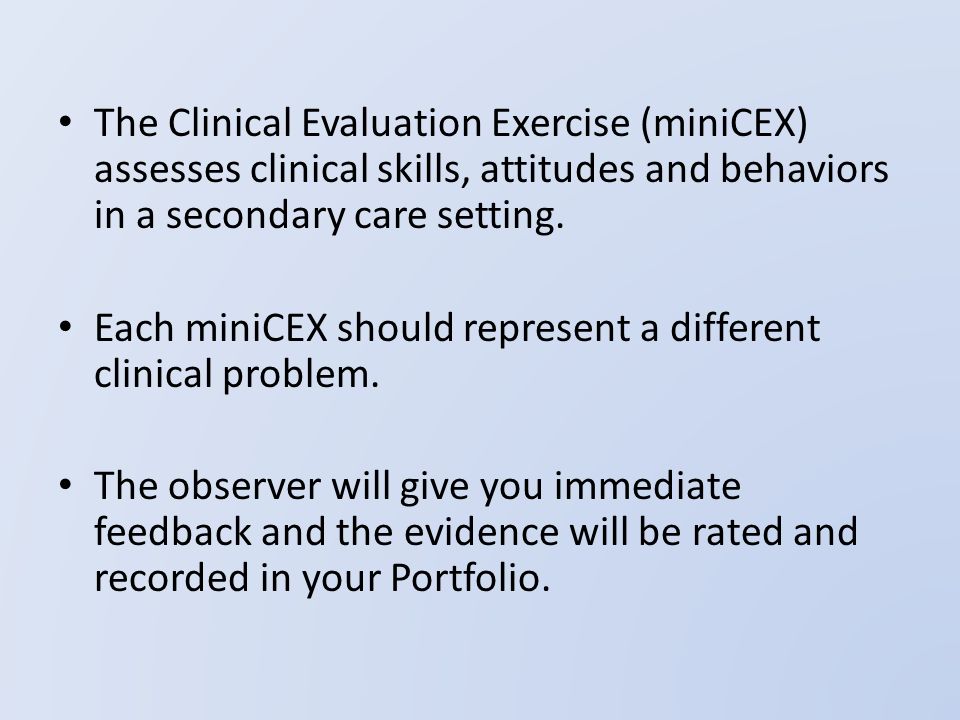 • The Clinical Evaluation Exercise (miniCEX) assesses clinical skills, attitudes and behaviors in a secondary care setting.

• Each miniCEX should represent a different clinical problem.

• The observer will give you immediate feedback and the evidence will be rated and recorded in your Portfolio.